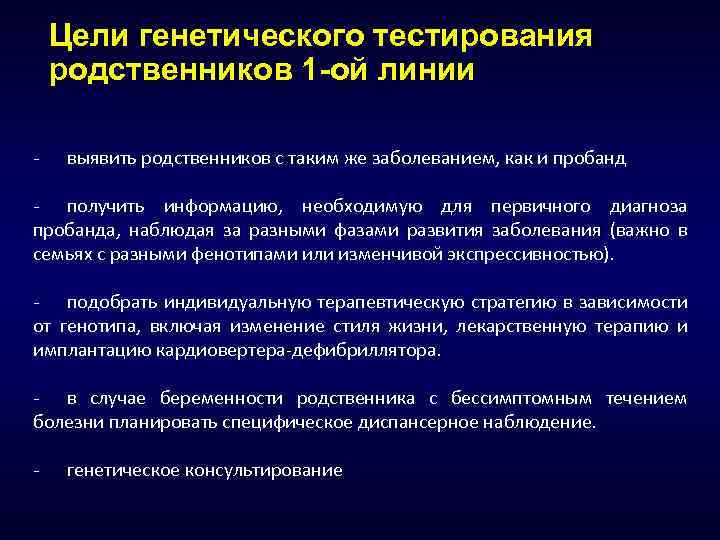 Цели генетического тестирования родственников 1-ой линии

- выявить родственников с таким же заболеванием, как и пробанд

- получить информацию, необходимую для первичного диагноза пробанда, наблюдая за разными фазами развития заболевания (важно в семьях с разными фенотипами или изменчивой экспрессивностью).

- подобрать индивидуальную терапевтическую стратегию в зависимости от генотипа, включая изменение стиля жизни, лекарственную терапию и имплантацию кардиовертера-дефибриллятора.

- в случае беременности родственника с бессимптомным течением болезни планировать специфическое диспансерное наблюдение.

- генетическое консультирование